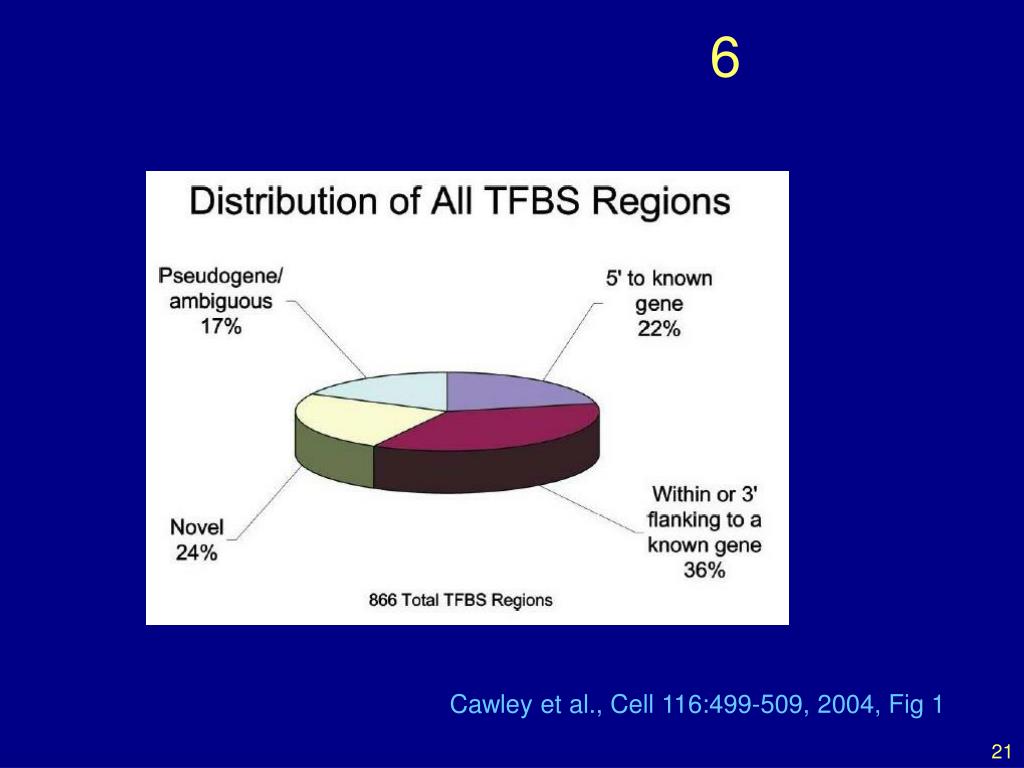 6

Distribution of All TFBS Regions

Pseudogene/ ambiguous 17%

5' to known gene 22%

Novel 24%

Within or 3' flanking to a known gene 36%

866 Total TFBS Regions

Cawley et al., Cell 116:499-509, 2004, Fig 1

21